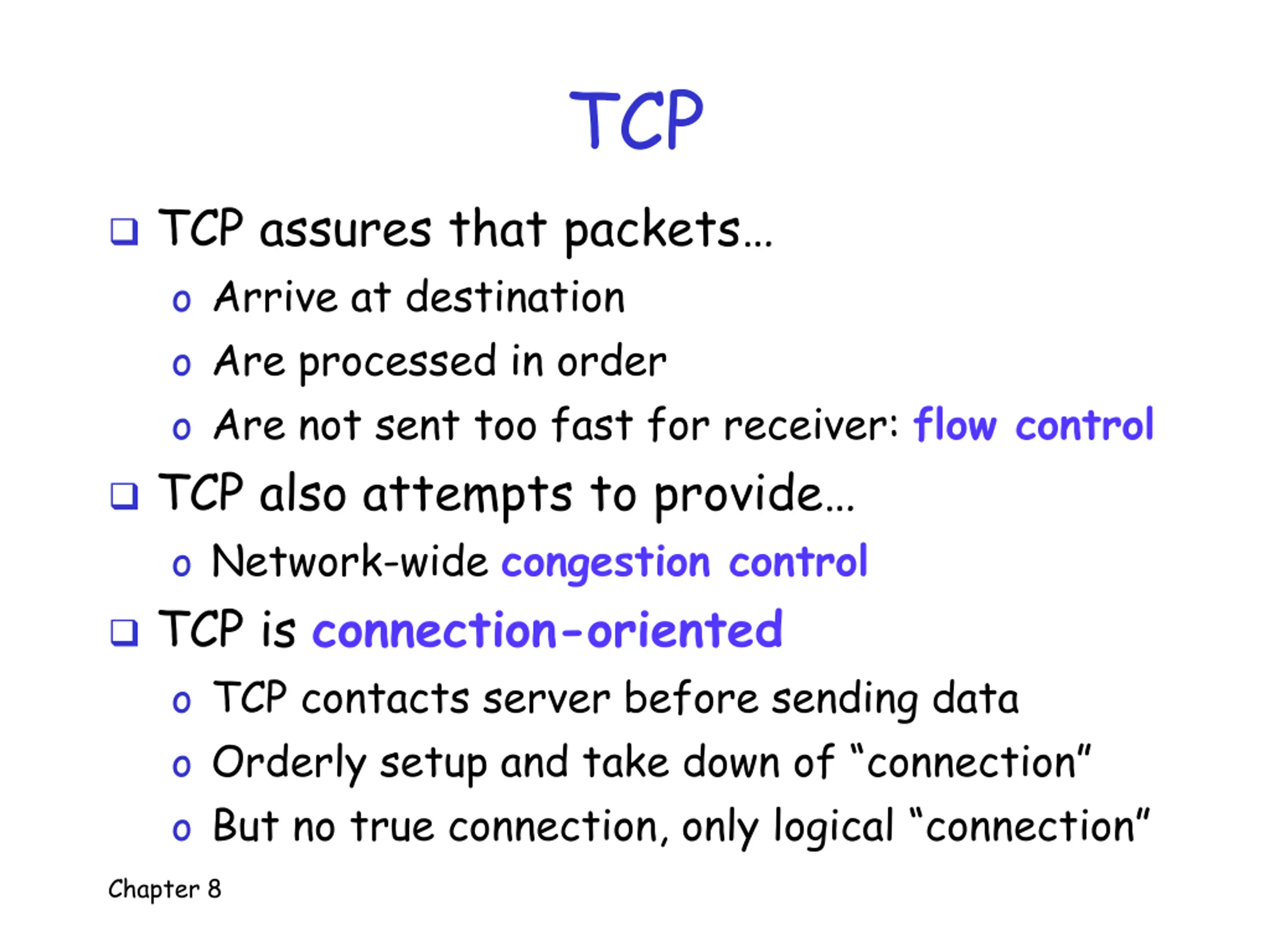 TCP

❑ TCP assures that packets…
o Arrive at destination
o Are processed in order
o Are not sent too fast for receiver: flow control

❑ TCP also attempts to provide…
o Network-wide congestion control

❑ TCP is connection-oriented
o TCP contacts server before sending data
o Orderly setup and take down of “connection”
o But no true connection, only logical “connection”

Chapter 8